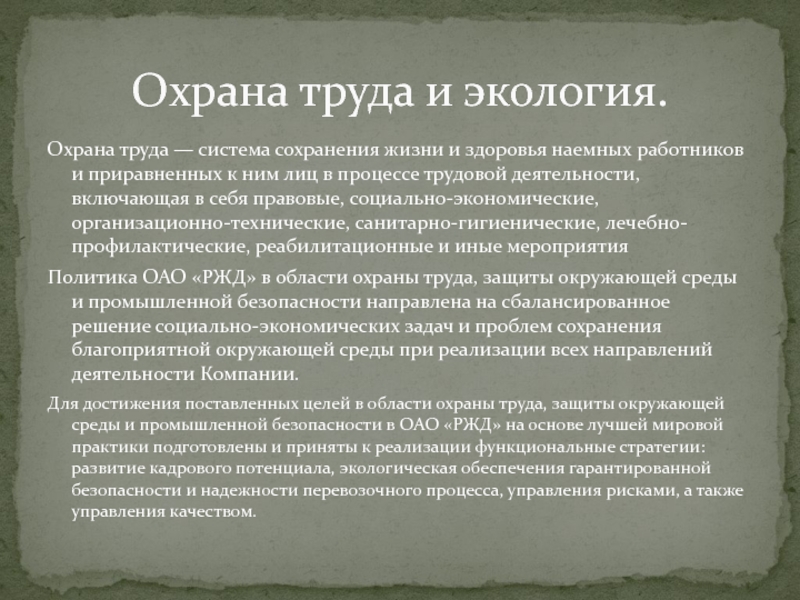 Охрана труда и экология.

Охрана труда — система сохранения жизни и здоровья наемных работников и приравненных к ним лиц в процессе трудовой деятельности, включающая в себя правовые, социально-экономические, организационно-технические, санитарно-гигиенические, лечебно-профилактические, реабилитационные и иные мероприятия

Политика ОАО «РЖД» в области охраны труда, защиты окружающей среды и промышленной безопасности направлена на сбалансированное решение социально-экономических задач и проблем сохранения благоприятной окружающей среды при реализации всех направлений деятельности Компании.

Для достижения поставленных целей в области охраны труда, защиты окружающей среды и промышленной безопасности в ОАО «РЖД» на основе лучшей мировой практики подготовлены и приняты к реализации функциональные стратегии: развитие кадрового потенциала, экологическая обеспечения гарантированной безопасности и надежности перевозочного процесса, управления рисками, а также управления качеством.